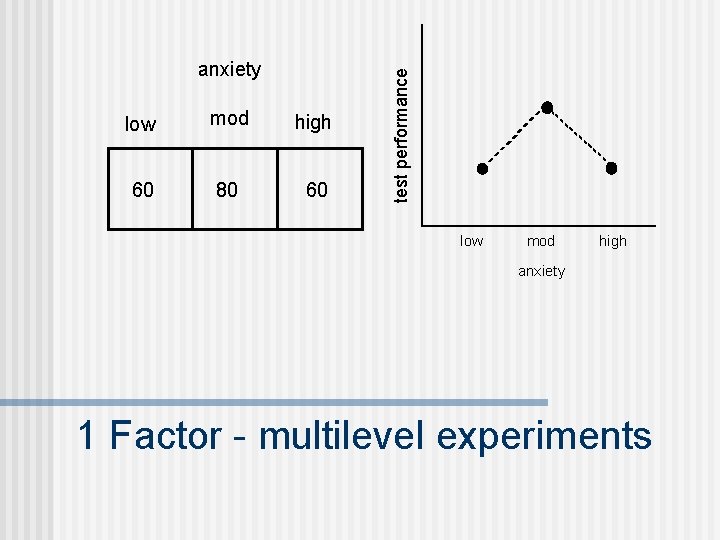 anxiety

| low | mod | high |
|---|---|---|
| 60 | 80 | 60 |

test performance

low mod high

anxiety

1 Factor - multilevel experiments